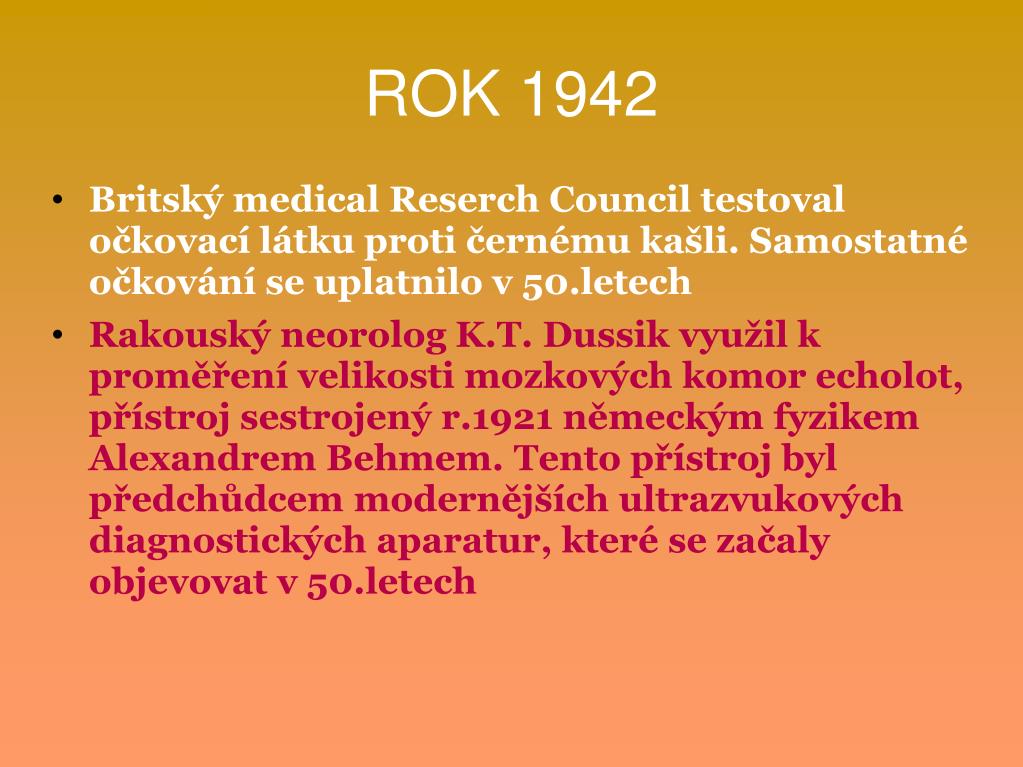 ROK 1942

• Britský medical Reserch Council testoval očkovací látku proti černému kašli. Samostatné očkování se uplatnilo v 50.letech

• Rakouský neorolog K.T. Dussik využil k proměření velikosti mozkových komor echolot, přístroj sestrojený r.1921 německým fyzikem Alexandrem Behmem. Tento přístroj byl předchůdcem modernějších ultrazvukových diagnostických aparatur, které se začaly objevovat v 50.letech